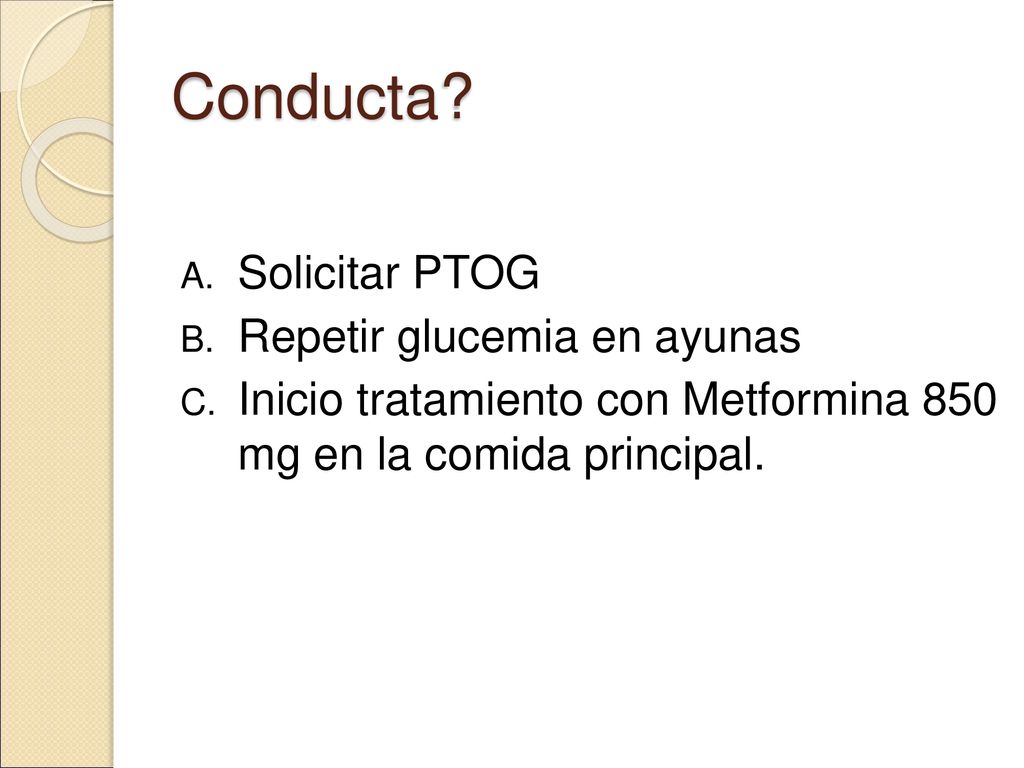 Conducta?

A. Solicitar PTOG
B. Repetir glucemia en ayunas
C. Inicio tratamiento con Metformina 850 mg en la comida principal.